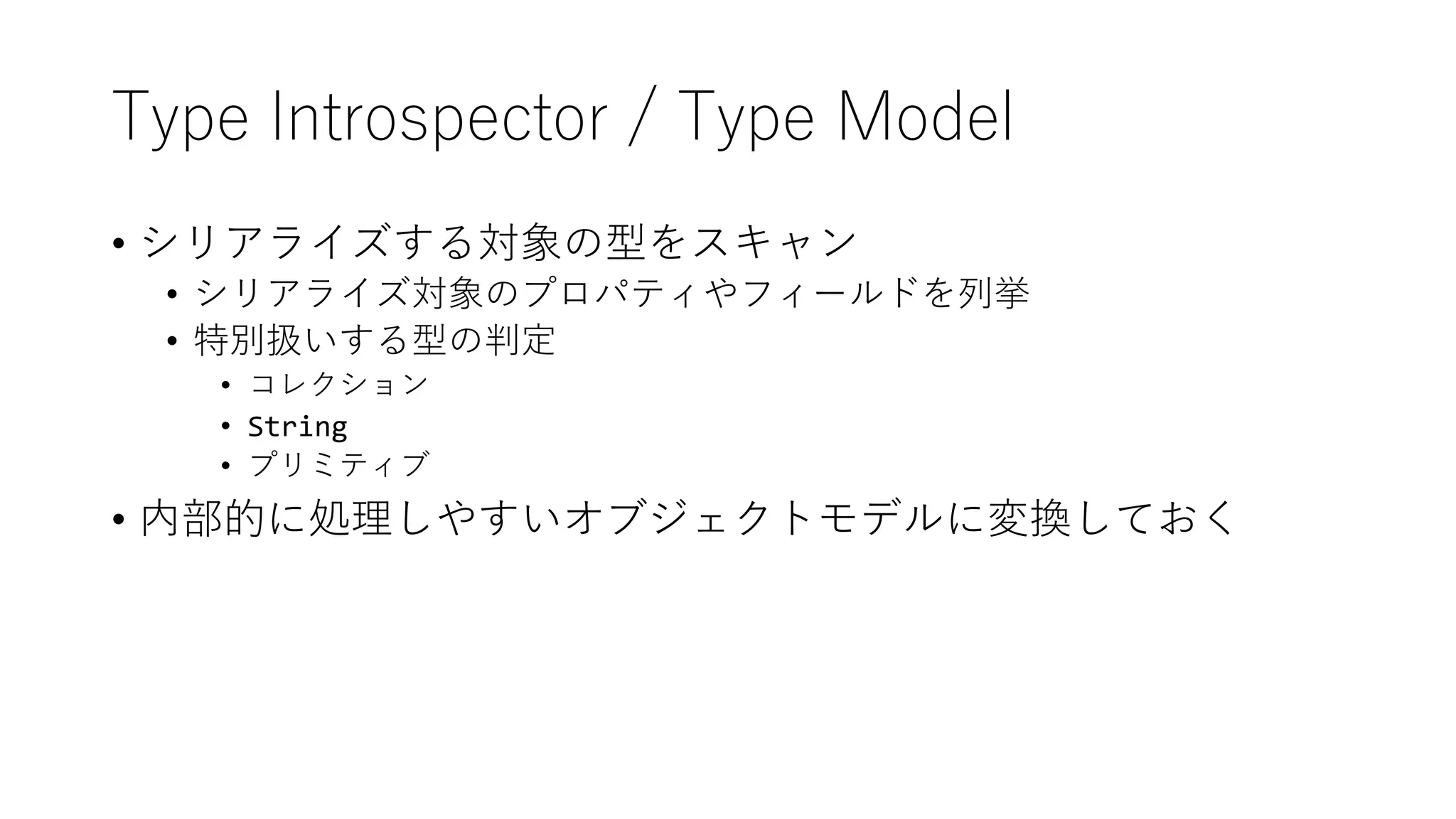 Type Introspector / Type Model

• シリアライズする対象の型をスキャン
  • シリアライズ対象のプロパティやフィールドを列挙
  • 特別扱いする型の判定
    • コレクション
    • String
    • プリミティブ
• 内部的に処理しやすいオブジェクトモデルに変換しておく